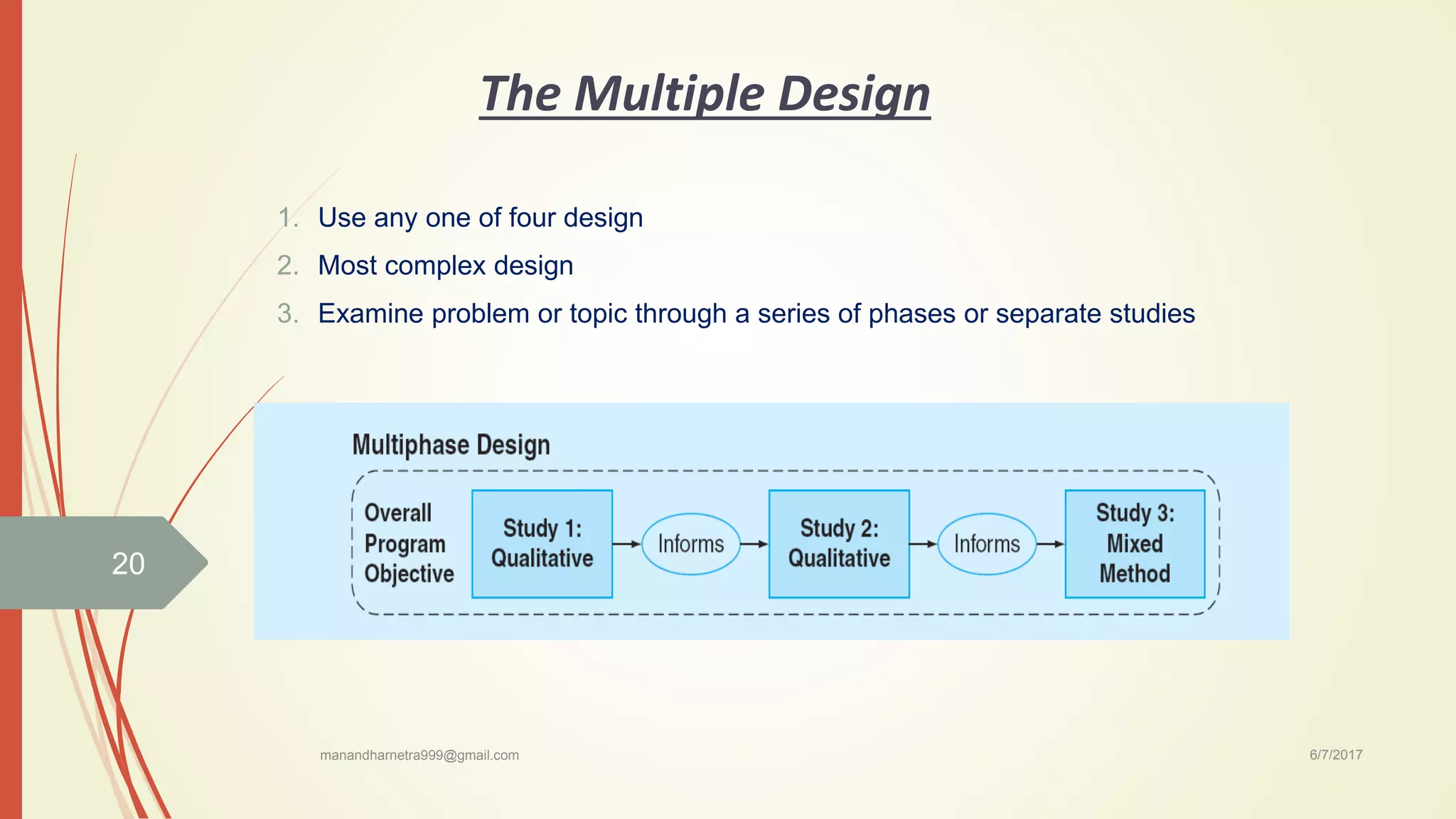 The Multiple Design

1. Use any one of four design
2. Most complex design
3. Examine problem or topic through a series of phases or separate studies

Multiphase Design

Overall Program Objective

Study 1: Qualitative

Informs

Study 2: Qualitative

Informs

Study 3: Mixed Method

20

manandharnetra999@gmail.com

6/7/2017